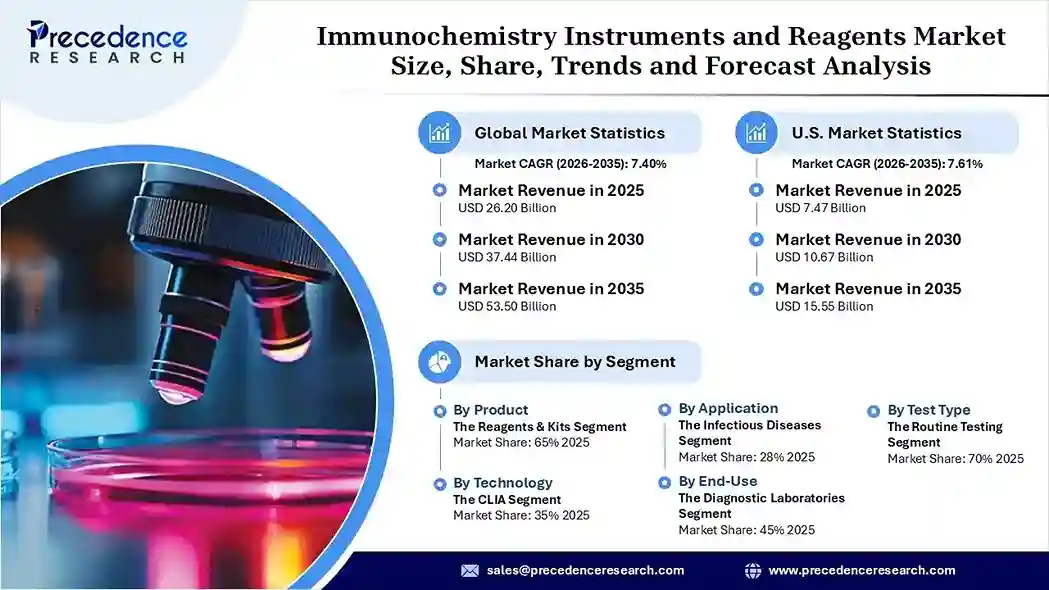 Precedence RESEARCH

Immunochemistry Instruments and Reagents Market Size, Share, Trends and Forecast Analysis

Global Market Statistics
Market CAGR (2026-2035): 7.40%

Market Revenue in 2025
USD 26.20 Billion

Market Revenue in 2030
USD 37.44 Billion

Market Revenue in 2035
USD 53.50 Billion

U.S. Market Statistics
Market CAGR (2026-2035): 7.61%

Market Revenue in 2025
USD 7.47 Billion

Market Revenue in 2030
USD 10.67 Billion

Market Revenue in 2035
USD 15.55 Billion

Market Share by Segment

By Product
The Reagents & Kits Segment
Market Share: 65% 2025

By Technology
The CLIA Segment
Market Share: 35% 2025

By Application
The Infectious Diseases Segment
Market Share: 28% 2025

By End-Use
The Diagnostic Laboratories Segment
Market Share: 45% 2025

By Test Type
The Routine Testing Segment
Market Share: 70% 2025

sales@precedenceresearch.com
www.precedenceresearch.com